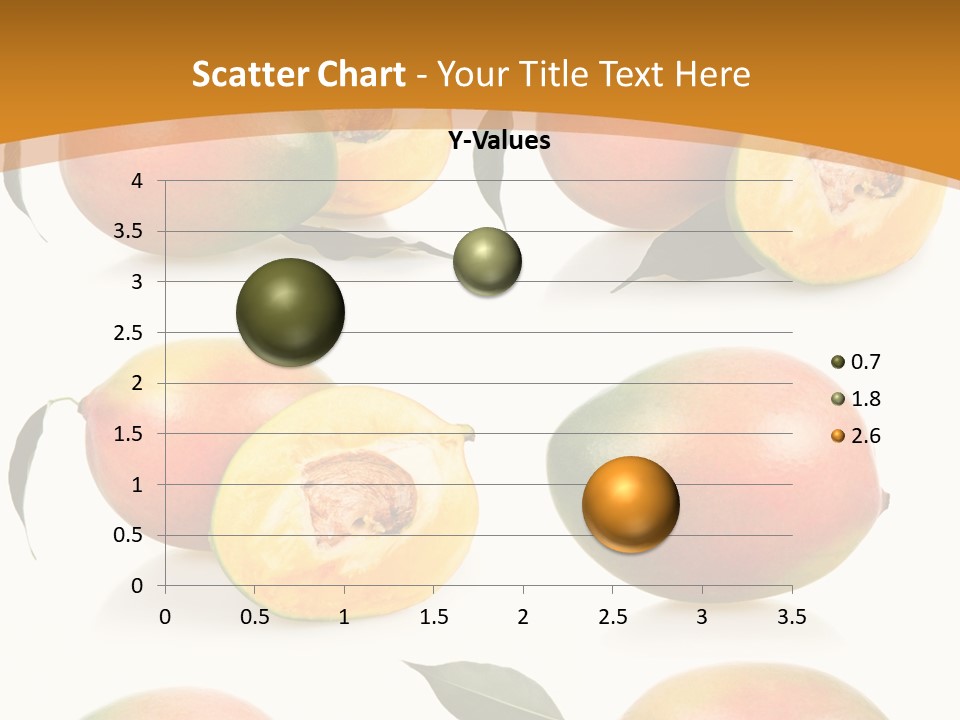 Scatter Chart - Your Title Text Here

Y-Values

4
3.5
3
2.5
2
1.5
1
0.5
0

0 0.5 1 1.5 2 2.5 3 3.5

0.7
1.8
2.6